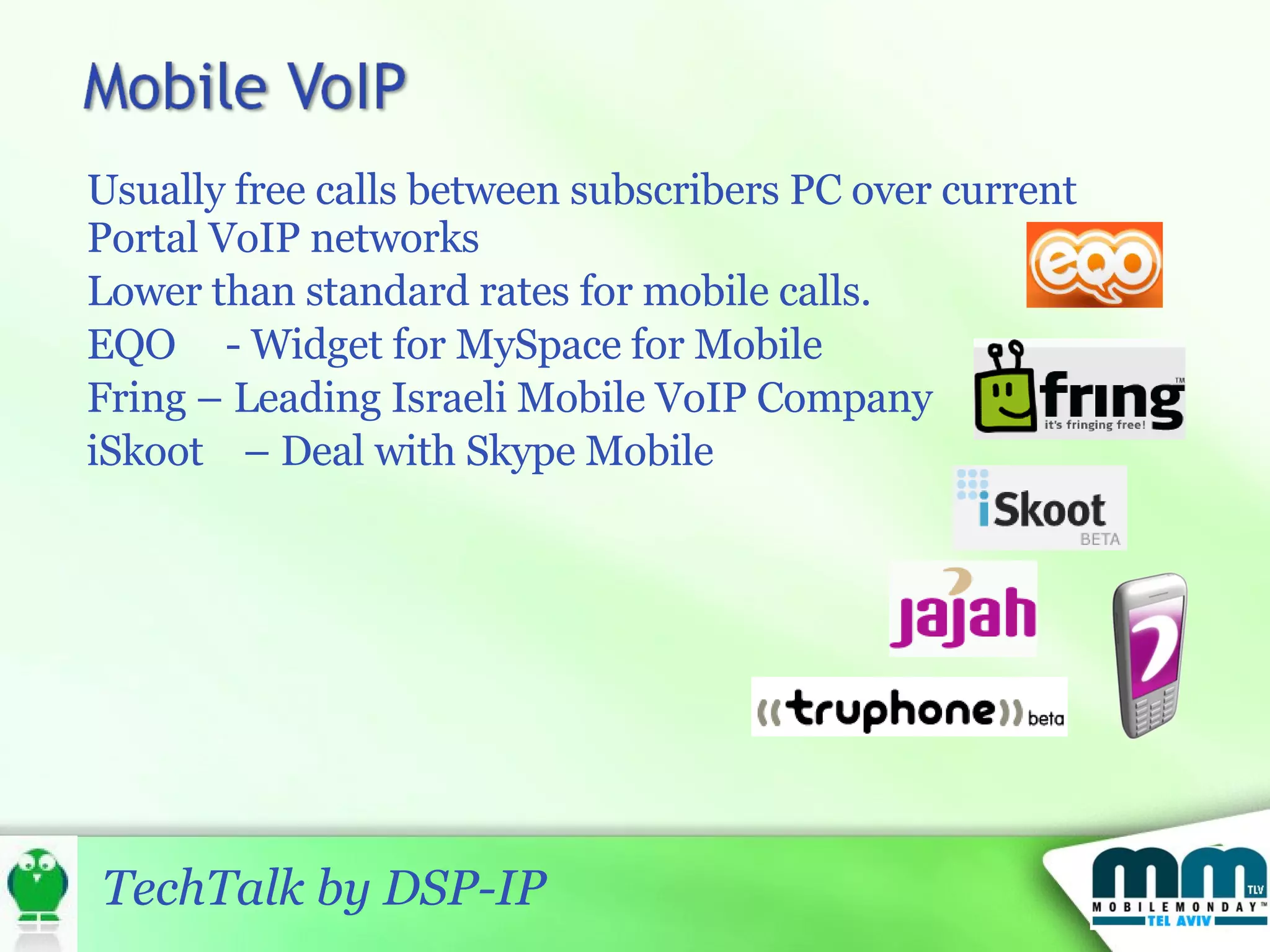 Mobile VoIP

Usually free calls between subscribers PC over current Portal VoIP networks

Lower than standard rates for mobile calls.

EQO - Widget for MySpace for Mobile

Fring – Leading Israeli Mobile VoIP Company

iSkoot – Deal with Skype Mobile

eqo

fring™ it's fringing free!

iSkoot BETA

jajah

((truphone)) beta

TechTalk by DSP-IP

mm TLV MOBILEMONDAY™ TEL AVIV